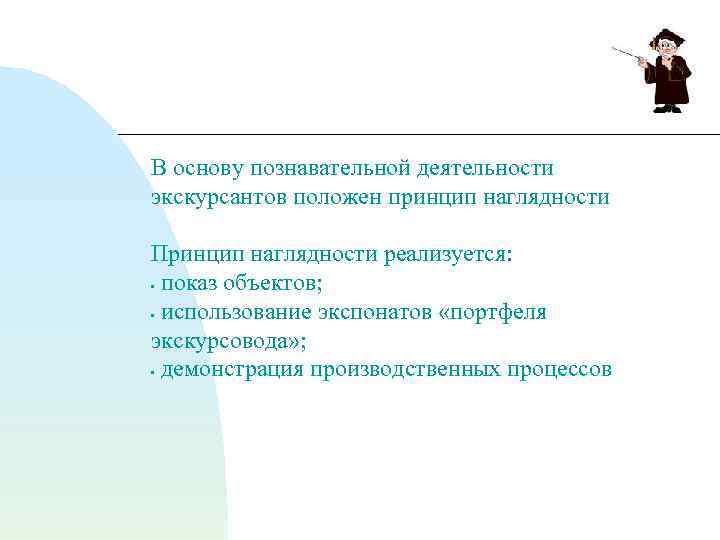 В основу познавательной деятельности экскурсантов положен принцип наглядности

Принцип наглядности реализуется:
• показ объектов;
• использование экспонатов «портфеля экскурсовода»;
• демонстрация производственных процессов